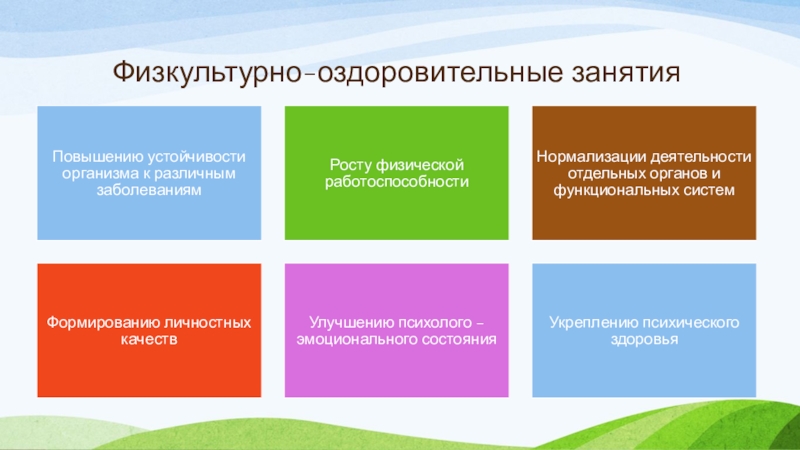 Физкультурно-оздоровительные занятия

Повышению устойчивости организма к различным заболеваниям

Росту физической работоспособности

Нормализации деятельности отдельных органов и функциональных систем

Формированию личностных качеств

Улучшению психолого – эмоционального состояния

Укреплению психического здоровья